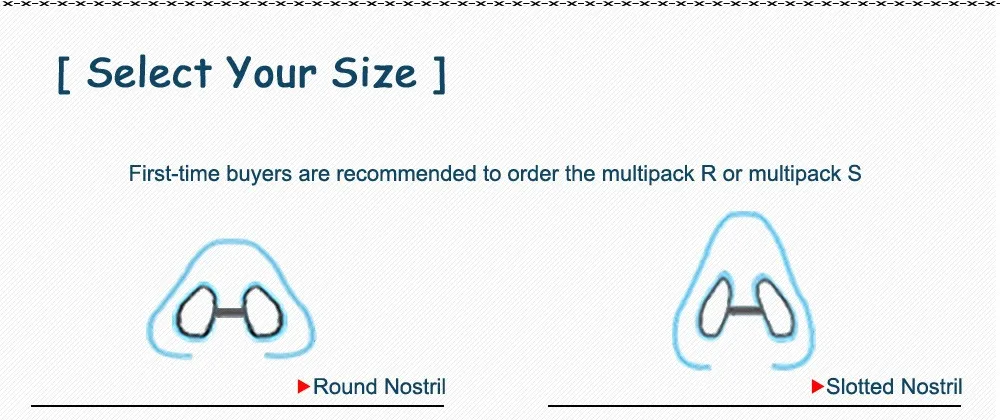 [ Select Your Size ]

First-time buyers are recommended to order the multipack R or multipack S

▶Round Nostril

▶Slotted Nostril